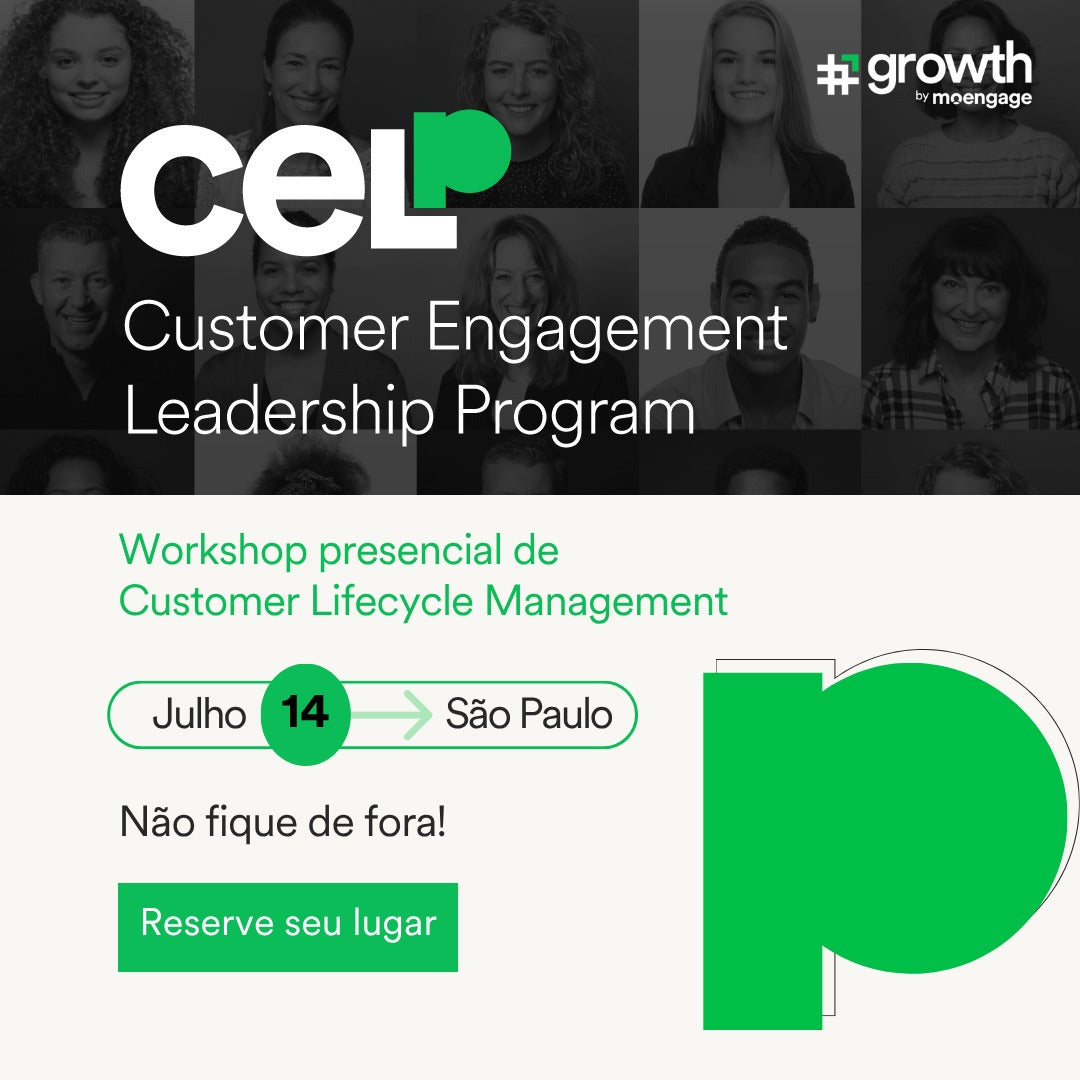 #growth
by moengage

CELP

Customer Engagement Leadership Program

Workshop presencial de Customer Lifecycle Management

Julho 14 São Paulo

Não fique de fora!

Reserve seu lugar